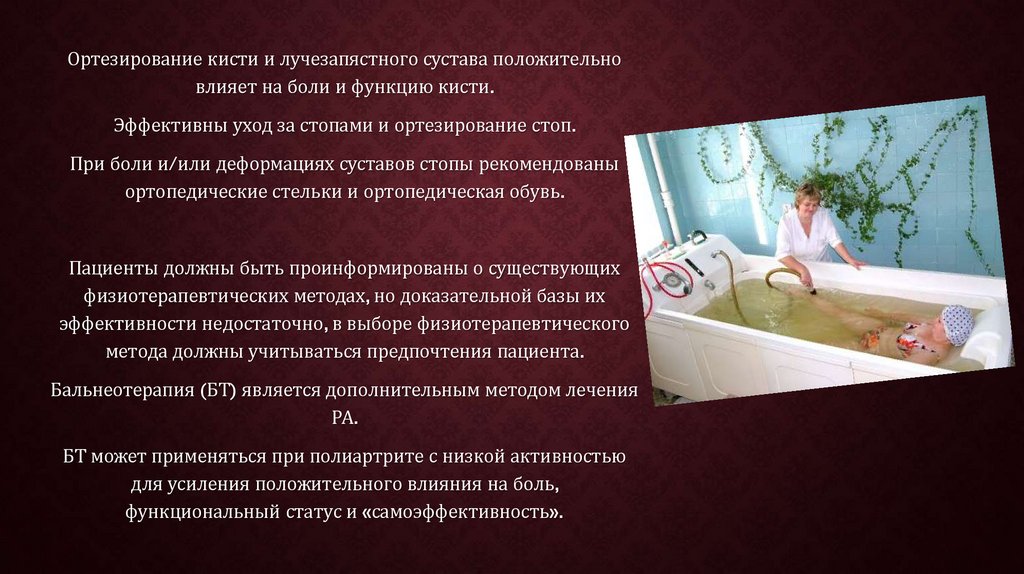 Ортезирование кисти и лучезапястного сустава положительно влияет на боли и функцию кисти.

Эффективны уход за стопами и ортезирование стоп.

При боли и/или деформациях суставов стопы рекомендованы ортопедические стельки и ортопедическая обувь.

Пациенты должны быть проинформированы о существующих физиотерапевтических методах, но доказательной базы их эффективности недостаточно, в выборе физиотерапевтического метода должны учитываться предпочтения пациента.

Бальнеотерапия (БТ) является дополнительным методом лечения РА.

БТ может применяться при полиартрите с низкой активностью для усиления положительного влияния на боль, функциональный статус и «самоэффективность».